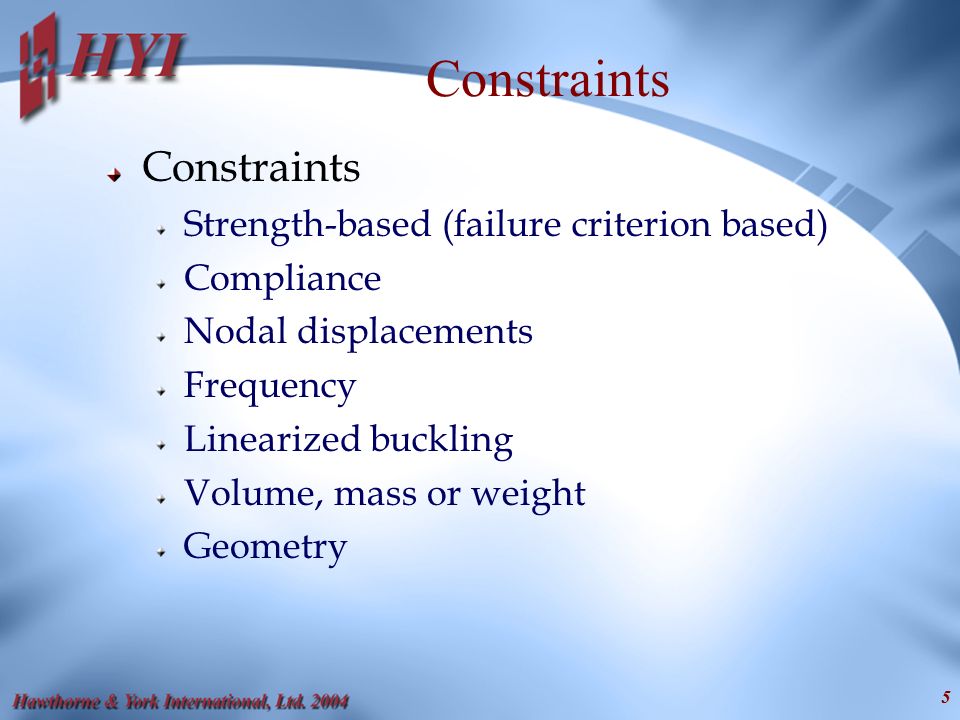 HYI

Constraints

Constraints
Strength-based (failure criterion based)
Compliance
Nodal displacements
Frequency
Linearized buckling
Volume, mass or weight
Geometry

Hawthorne & York International, Ltd. 2004

5